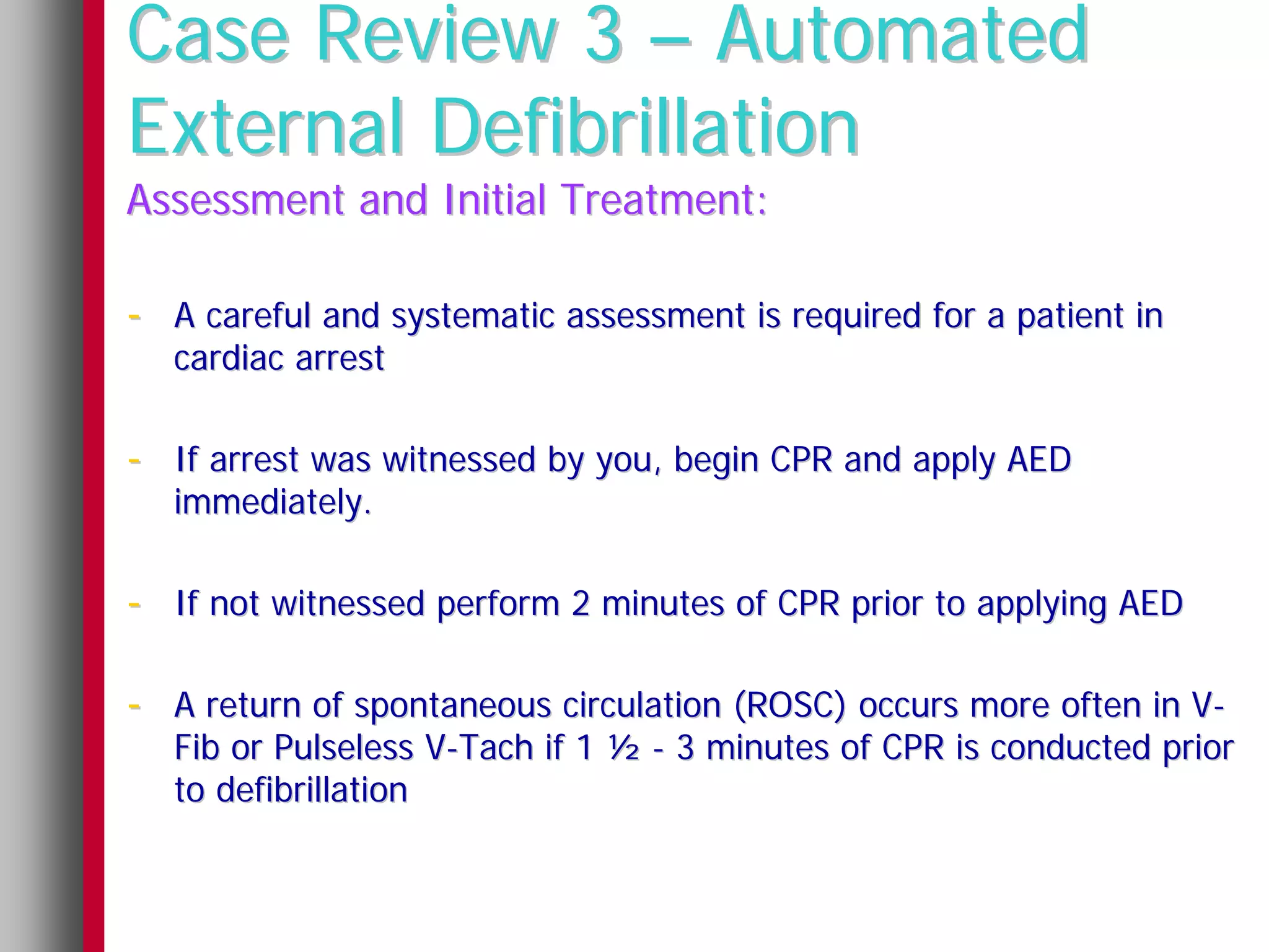 Case Review 3 – Automated External Defibrillation

Assessment and Initial Treatment:

- A careful and systematic assessment is required for a patient in cardiac arrest

- If arrest was witnessed by you, begin CPR and apply AED immediately.

- If not witnessed perform 2 minutes of CPR prior to applying AED

- A return of spontaneous circulation (ROSC) occurs more often in V-Fib or Pulseless V-Tach if 1 ½ - 3 minutes of CPR is conducted prior to defibrillation